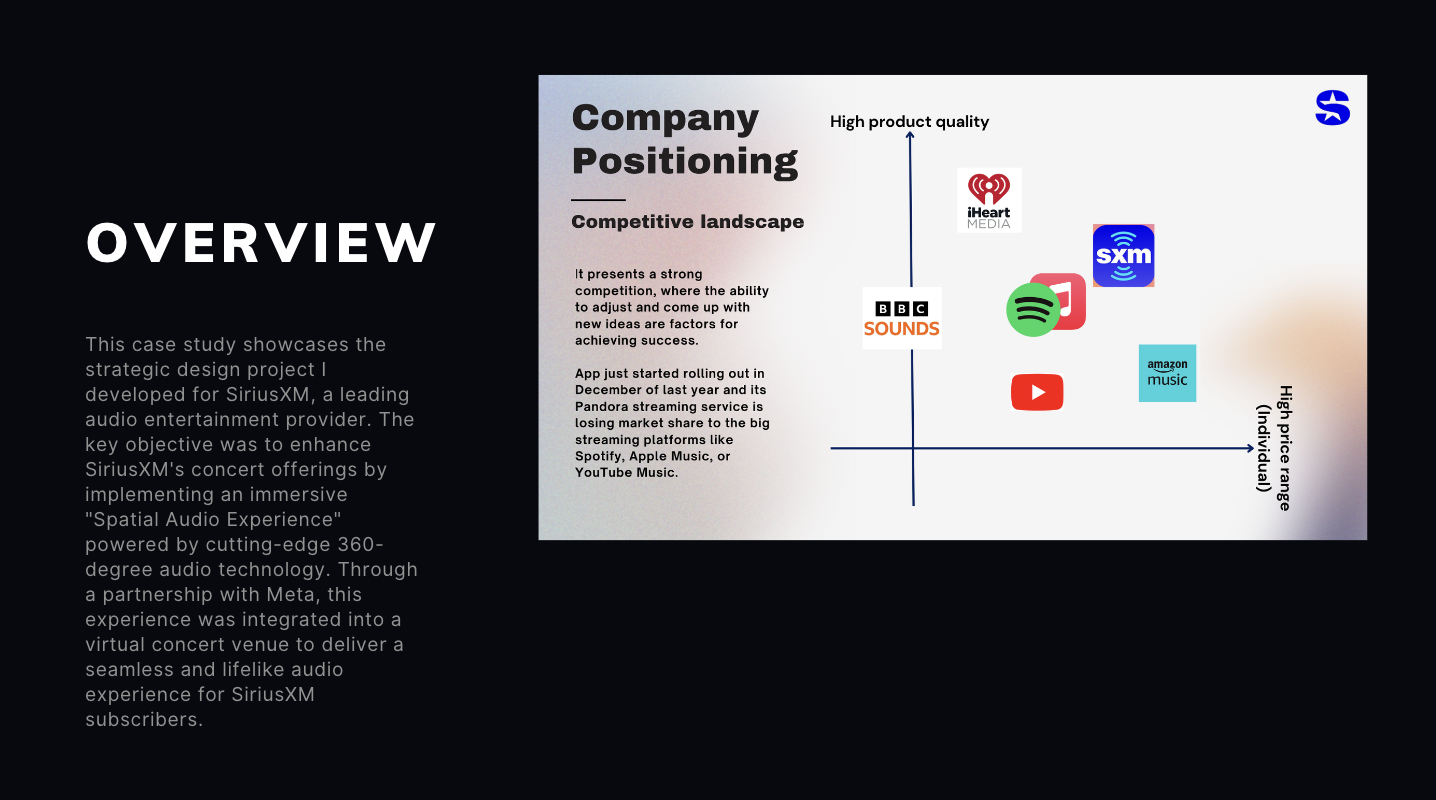 OVERVIEW

This case study showcases the strategic design project I developed for SiriusXM, a leading audio entertainment provider. The key objective was to enhance SiriusXM's concert offerings by implementing an immersive "Spatial Audio Experience" powered by cutting-edge 360-degree audio technology. Through a partnership with Meta, this experience was integrated into a virtual concert venue to deliver a seamless and lifelike audio experience for SiriusXM subscribers.

Company Positioning

Competitive landscape

It presents a strong competition, where the ability to adjust and come up with new ideas are factors for achieving success.

App just started rolling out in December of last year and its Pandora streaming service is losing market share to the big streaming platforms like Spotify, Apple Music, or YouTube Music.

High product quality

iHeart MEDIA

sxm

BBC SOUNDS

amazon music

High price range (Individual)